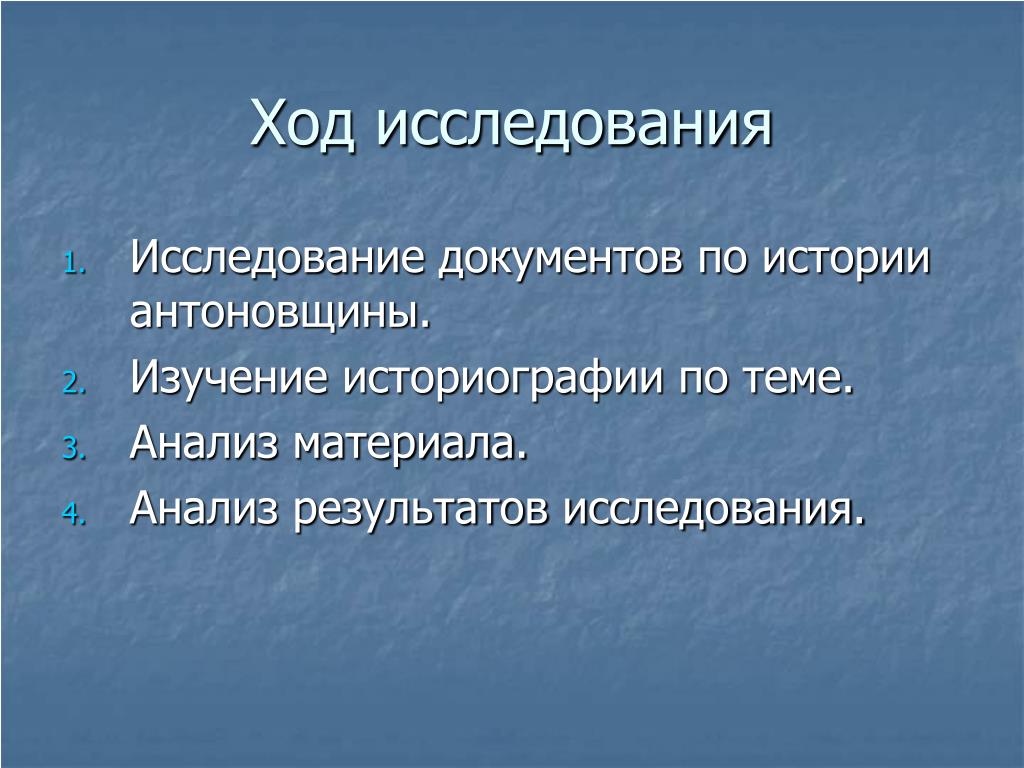 Ход исследования

1. Исследование документов по истории антоновщины.
2. Изучение историографии по теме.
3. Анализ материала.
4. Анализ результатов исследования.